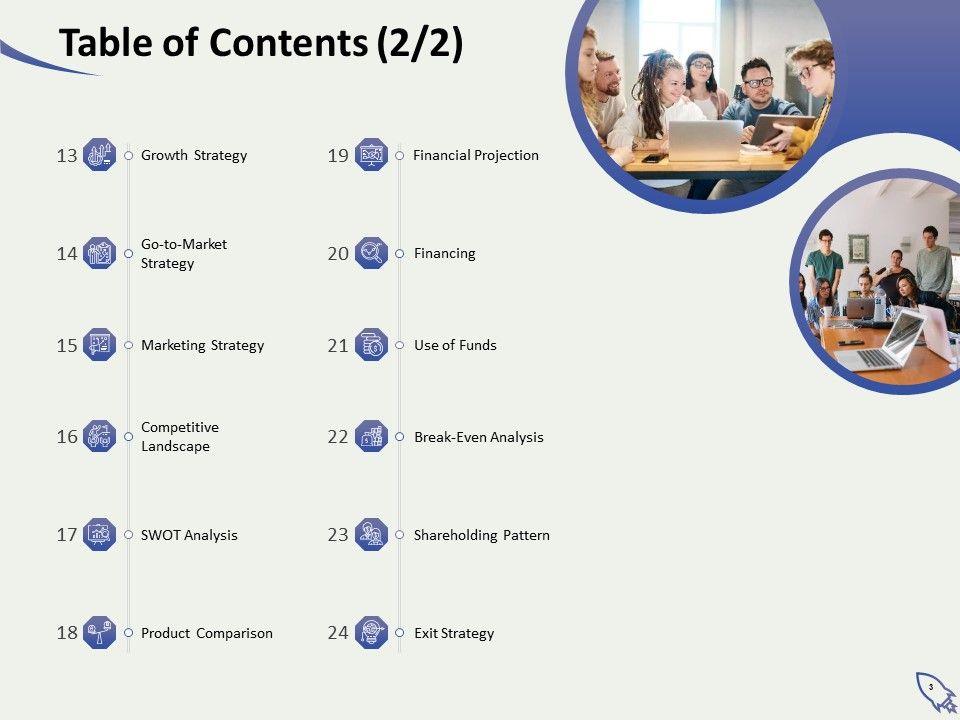 Table of Contents (2/2)

13 Growth Strategy

14 Go-to-Market Strategy

15 Marketing Strategy

16 Competitive Landscape

17 SWOT Analysis

18 Product Comparison

19 Financial Projection

20 Financing

21 Use of Funds

22 Break-Even Analysis

23 Shareholding Pattern

24 Exit Strategy

3